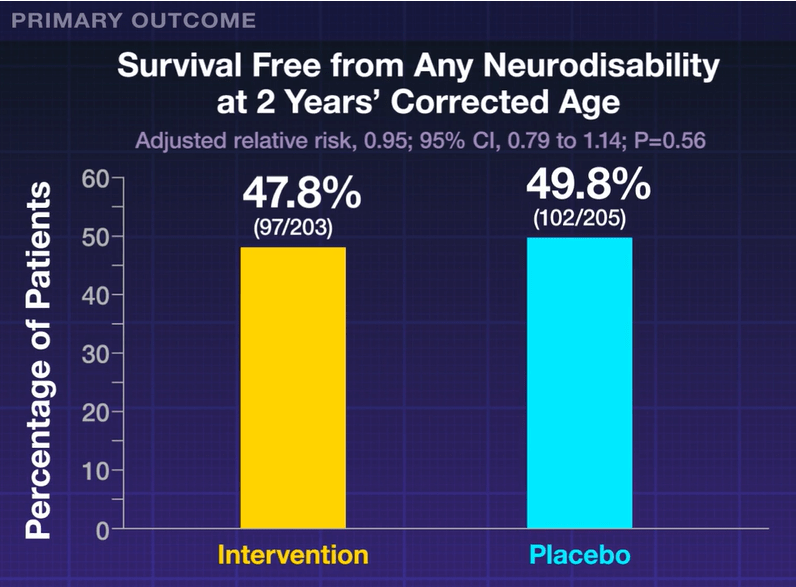 PRIMARY OUTCOME

Survival Free from Any Neurodisability at 2 Years' Corrected Age

Adjusted relative risk, 0.95; 95% CI, 0.79 to 1.14; P=0.56

Percentage of Patients

60
50
40
30
20
10
0

47.8%
(97/203)

49.8%
(102/205)

Intervention

Placebo